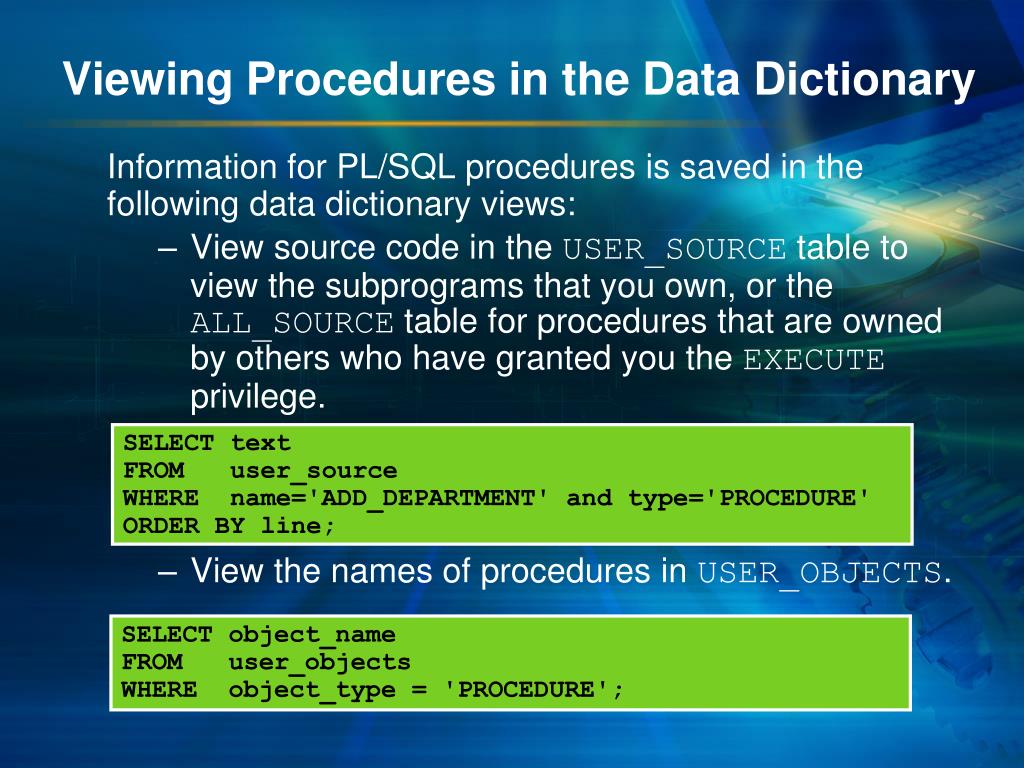 Viewing Procedures in the Data Dictionary

Information for PL/SQL procedures is saved in the following data dictionary views:

– View source code in the USER_SOURCE table to view the subprograms that you own, or the ALL_SOURCE table for procedures that are owned by others who have granted you the EXECUTE privilege.

SELECT text
FROM user_source
WHERE name='ADD_DEPARTMENT' and type='PROCEDURE'
ORDER BY line;

– View the names of procedures in USER_OBJECTS.

SELECT object_name
FROM user_objects
WHERE object_type = 'PROCEDURE';